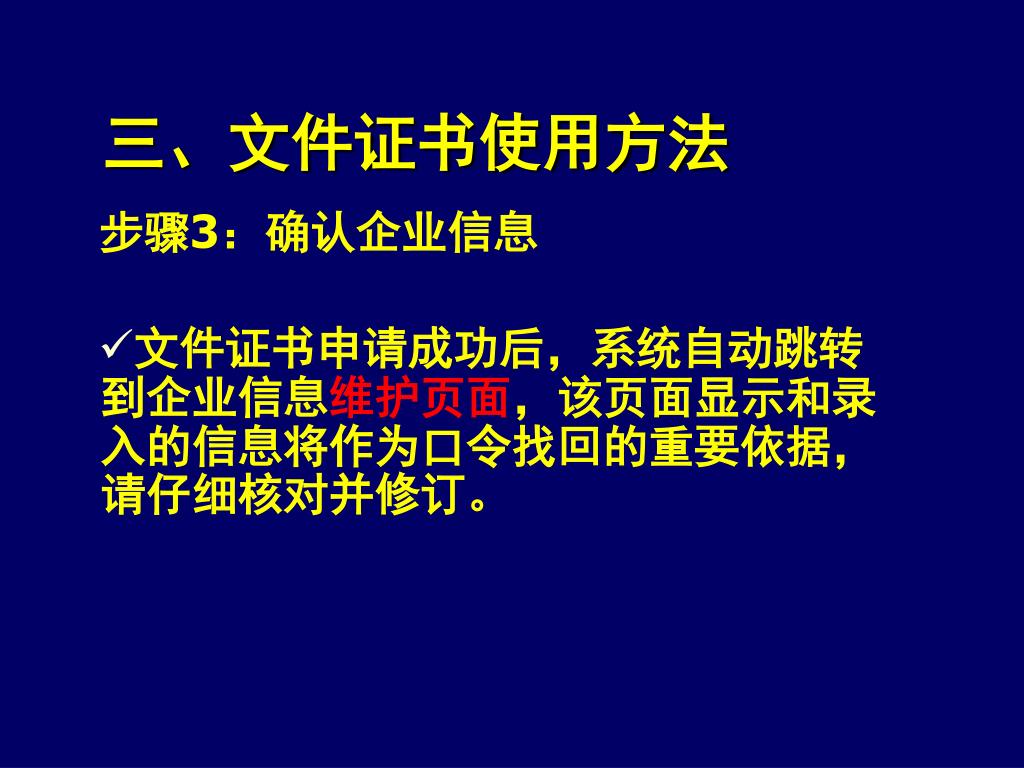 三、文件证书使用方法

步骤3：确认企业信息

✓文件证书申请成功后，系统自动跳转到企业信息维护页面，该页面显示和录入的信息将作为口令找回的重要依据，请仔细核对并修订。